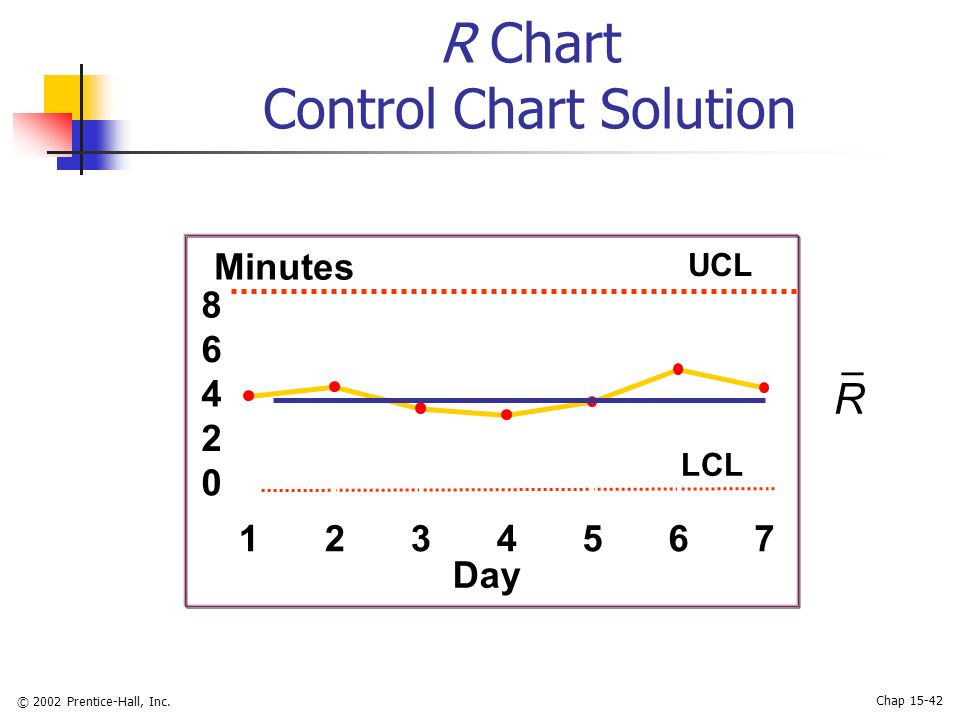 R Chart
Control Chart Solution

Minutes

UCL

8
6
4
2
0

$\bar{R}$

LCL

1 2 3 4 5 6 7
Day

© 2002 Prentice-Hall, Inc.

Chap 15-42